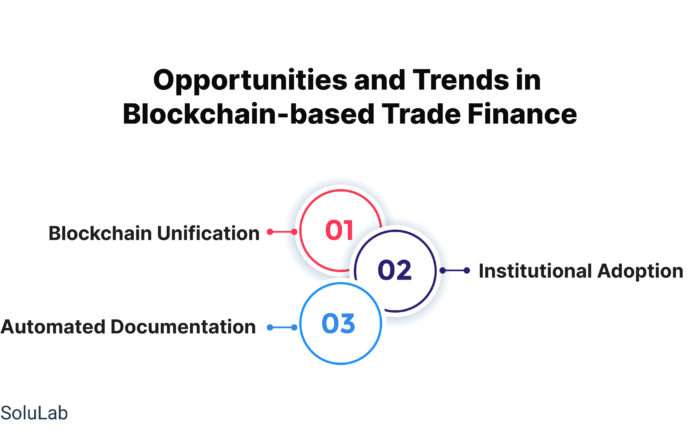 Opportunities and Trends in Blockchain-based Trade Finance

Blockchain Unification

01

02

Institutional Adoption

Automated Documentation

03

SoluLab